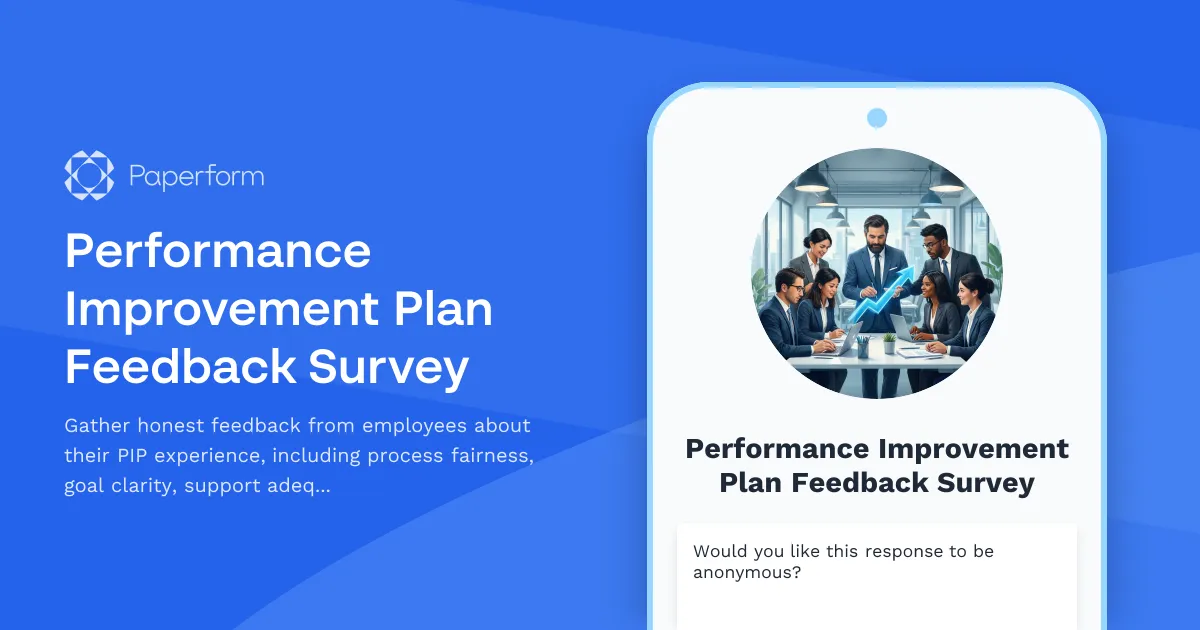 Paperform

Performance Improvement Plan Feedback Survey

Gather honest feedback from employees about their PIP experience, including process fairness, goal clarity, support adeq...

Performance Improvement Plan Feedback Survey

Would you like this response to be anonymous?